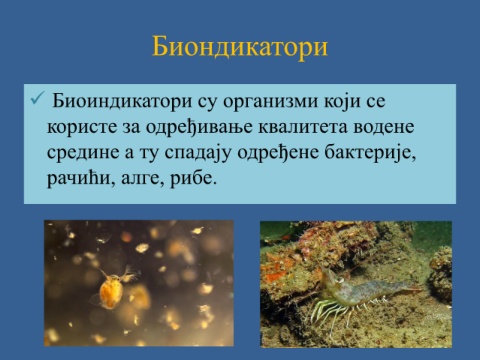 Биондикатори

✓ Биоиндикатори су организми који се користе за одређивање квалитета водене средине а ту спадају одређене бактерије, рачићи, алге, рибе.